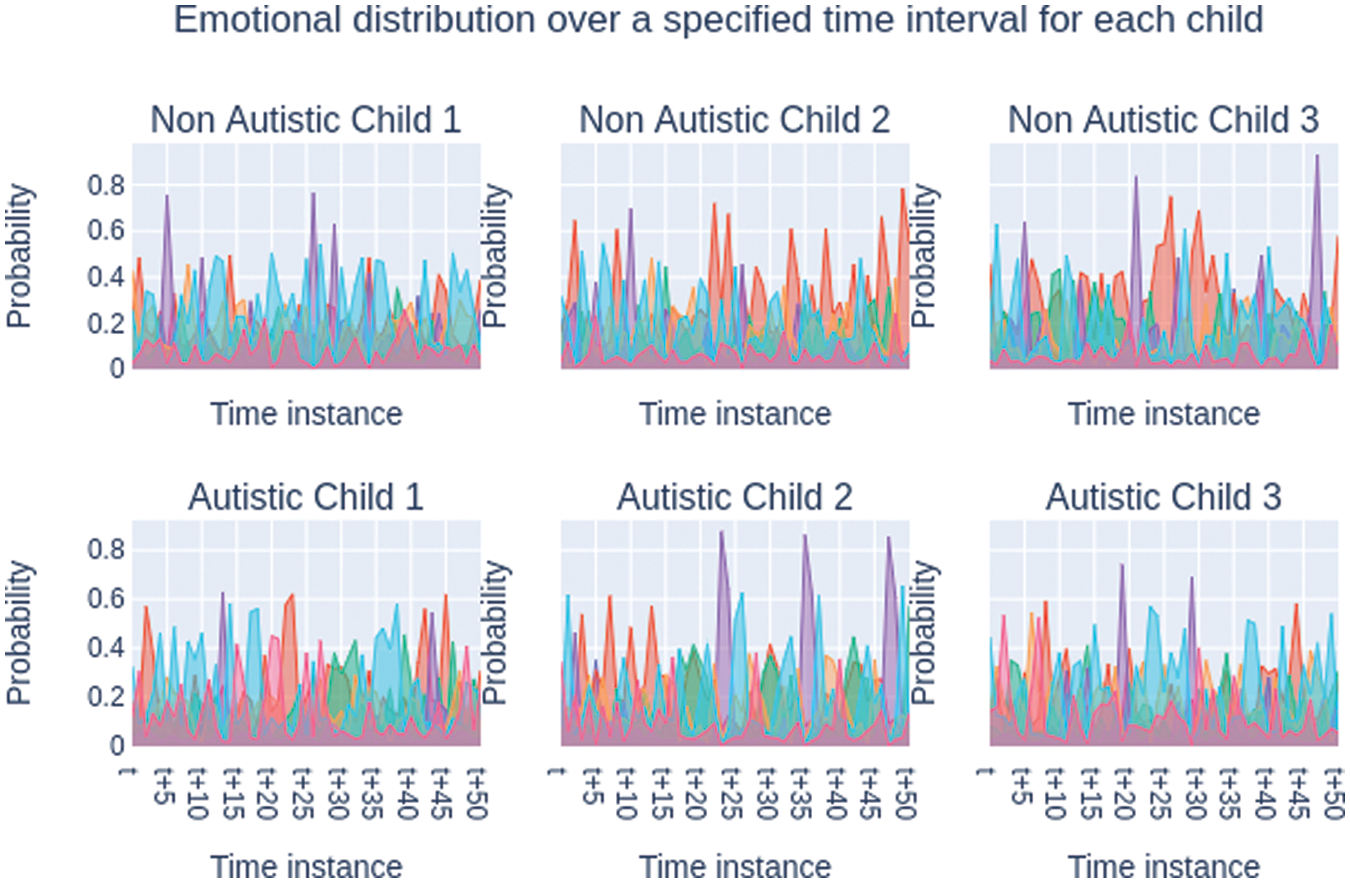 Emotional distribution over a specified time interval for each child

Non Autistic Child 1

Probability

0.8
0.6
0.4
0.2
0

Time instance

Non Autistic Child 2

Probability

Time instance

Non Autistic Child 3

Probability

Time instance

Autistic Child 1

Probability

0.8
0.6
0.4
0.2
0

t
t+5
t+10
t+15
t+20
t+25
t+30
t+35
t+40
t+45
t+50

Time instance

Autistic Child 2

Probability

t
t+5
t+10
t+15
t+20
t+25
t+30
t+35
t+40
t+45
t+50

Time instance

Autistic Child 3

Probability

t
t+5
t+10
t+15
t+20
t+25
t+30
t+35
t+40
t+45
t+50

Time instance